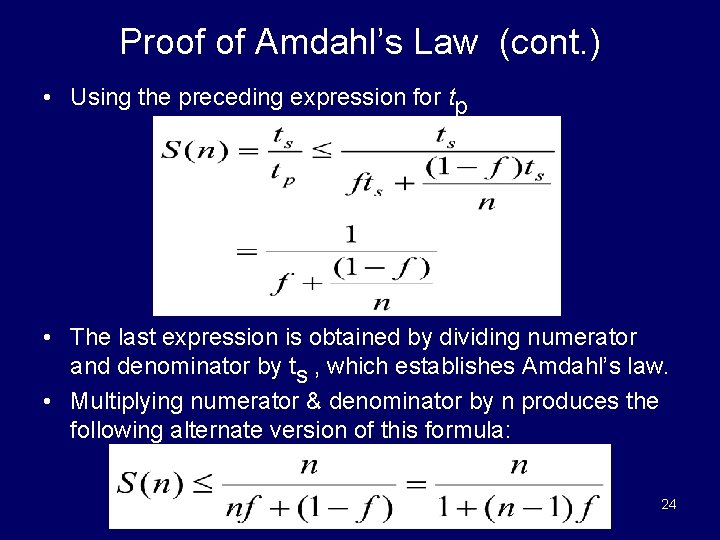 Proof of Amdahl's Law (cont.)

• Using the preceding expression for $t_p$

$S(n) = \frac{t_s}{t_p} \leq \frac{t_s}{ft_s + \frac{(1-f)t_s}{n}}$

$= \frac{1}{f + \frac{(1-f)}{n}}$

• The last expression is obtained by dividing numerator and denominator by $t_s$ , which establishes Amdahl's law.

• Multiplying numerator & denominator by n produces the following alternate version of this formula:

$S(n) \leq \frac{n}{nf + (1-f)} = \frac{n}{1 + (n-1)f}$

24